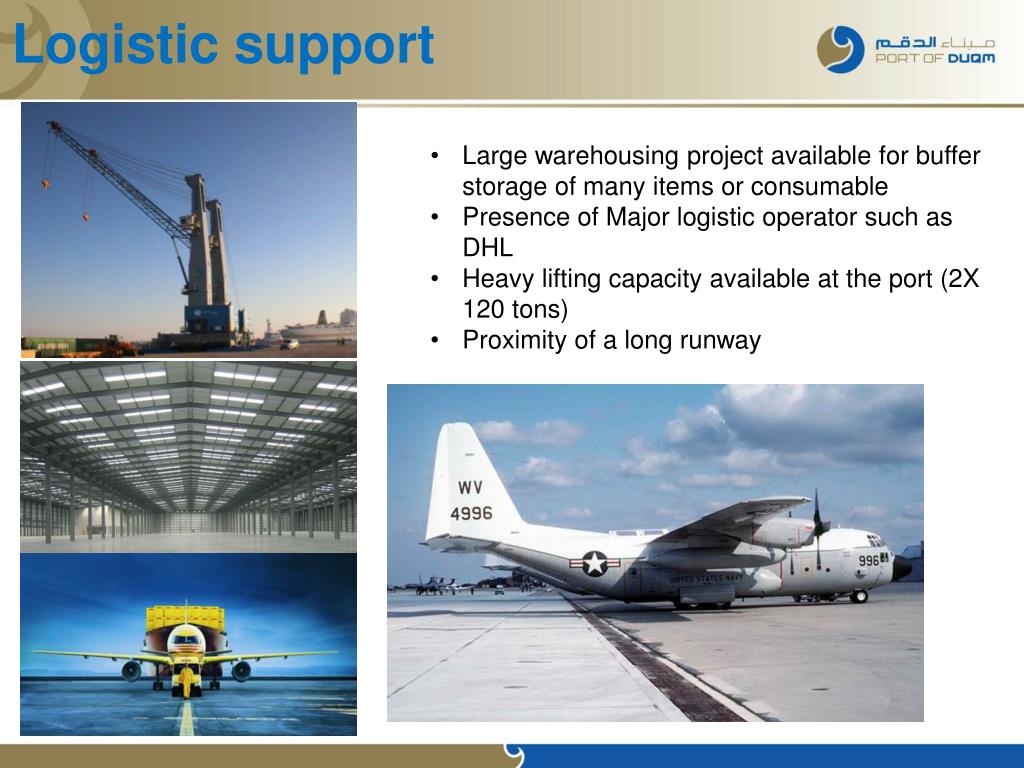 Logistic support

ميناء الدقم
PORT OF DUQM

• Large warehousing project available for buffer storage of many items or consumable
• Presence of Major logistic operator such as DHL
• Heavy lifting capacity available at the port (2X 120 tons)
• Proximity of a long runway

WV
4996
UNITED STATES NAVY
996